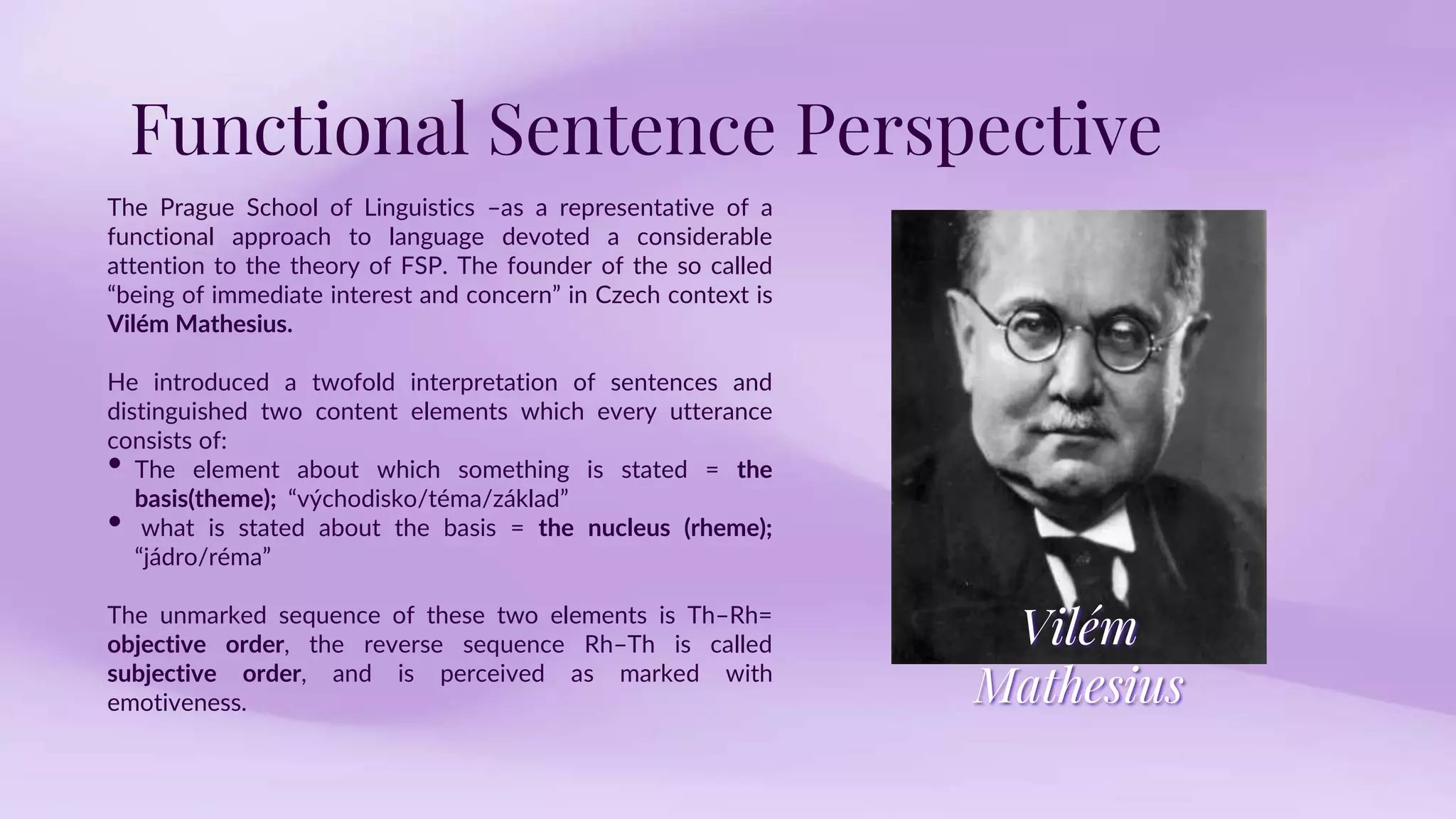 Functional Sentence Perspective

The Prague School of Linguistics –as a representative of a functional approach to language devoted a considerable attention to the theory of FSP. The founder of the so called “being of immediate interest and concern” in Czech context is Vilém Mathesius.

He introduced a twofold interpretation of sentences and distinguished two content elements which every utterance consists of:
• The element about which something is stated = the basis(theme); “východisko/téma/základ”
• what is stated about the basis = the nucleus (rheme); “jádro/réma”

The unmarked sequence of these two elements is Th–Rh= objective order, the reverse sequence Rh–Th is called subjective order, and is perceived as marked with emotiveness.

Vilém Mathesius